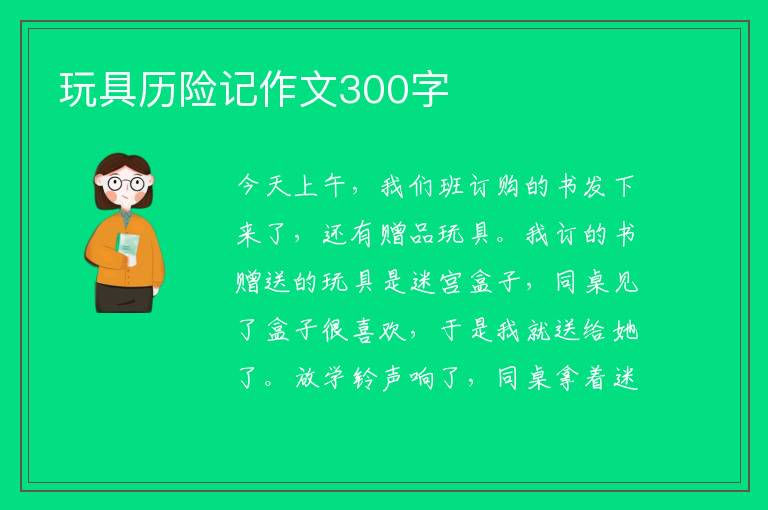 玩具历险记作文300字

今天上午，我们班订购的书发下来了，还有赠品玩具。我订的书赠送的玩具是迷宫盒子，同桌见了盒子很喜欢，于是我就送给她了。放学铃声响了，同桌拿着迷